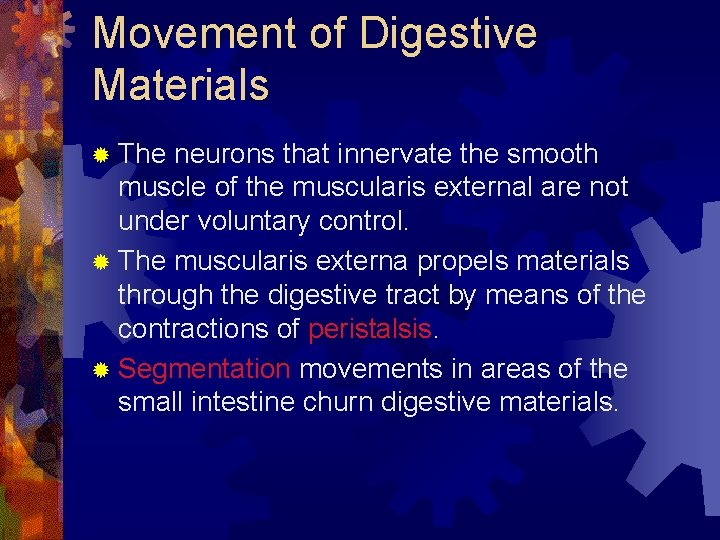 Movement of Digestive Materials

The neurons that innervate the smooth muscle of the muscularis external are not under voluntary control.

The muscularis externa propels materials through the digestive tract by means of the contractions of peristalsis.

Segmentation movements in areas of the small intestine churn digestive materials.